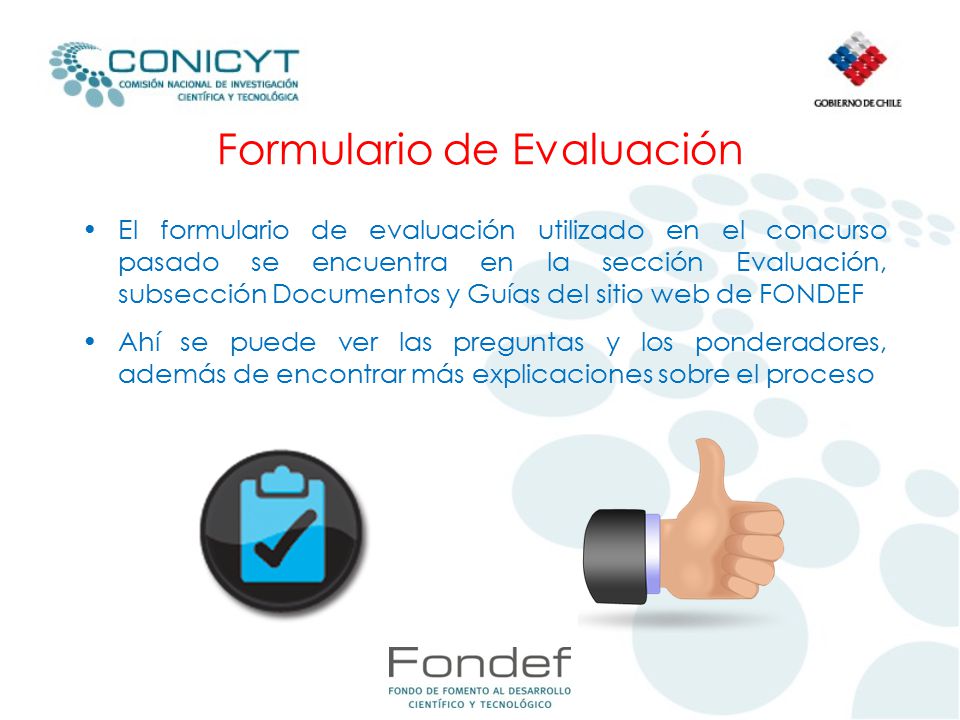 CONICYT
COMISIÓN NACIONAL DE INVESTIGACIÓN CIENTÍFICA Y TECNOLÓGICA

GOBIERNO DE CHILE

Formulario de Evaluación

• El formulario de evaluación utilizado en el concurso pasado se encuentra en la sección Evaluación, subsección Documentos y Guías del sitio web de FONDEF

• Ahí se puede ver las preguntas y los ponderadores, además de encontrar más explicaciones sobre el proceso

Fondef
FONDO DE FOMENTO AL DESARROLLO CIENTÍFICO Y TECNOLÓGICO